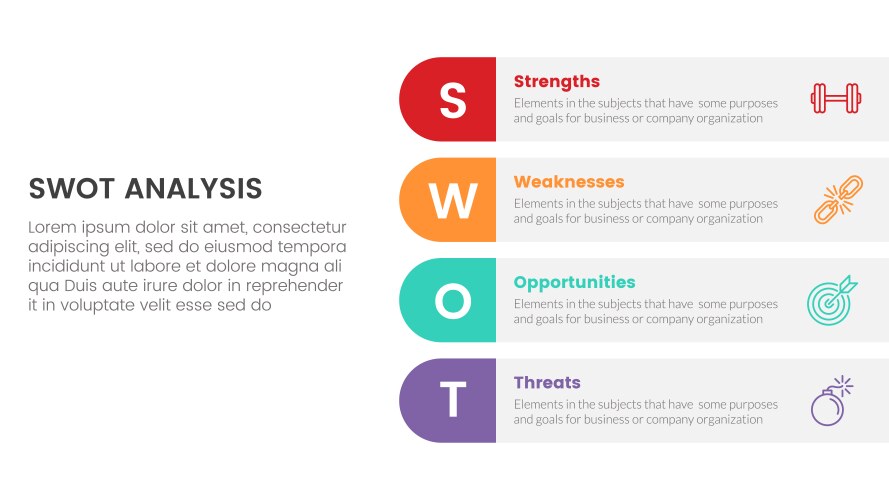 SWOT ANALYSIS

Lorem ipsum dolor sit amet, consectetur adipiscing elit, sed do eiusmod tempora incididunt ut labore et dolore magna ali qua Duis aute irure dolor in reprehender it in voluptate velit esse sed do

S

Strengths

Elements in the subjects that have some purposes and goals for business or company organization

W

Weaknesses

Elements in the subjects that have some purposes and goals for business or company organization

O

Opportunities

Elements in the subjects that have some purposes and goals for business or company organization

T

Threats

Elements in the subjects that have some purposes and goals for business or company organization